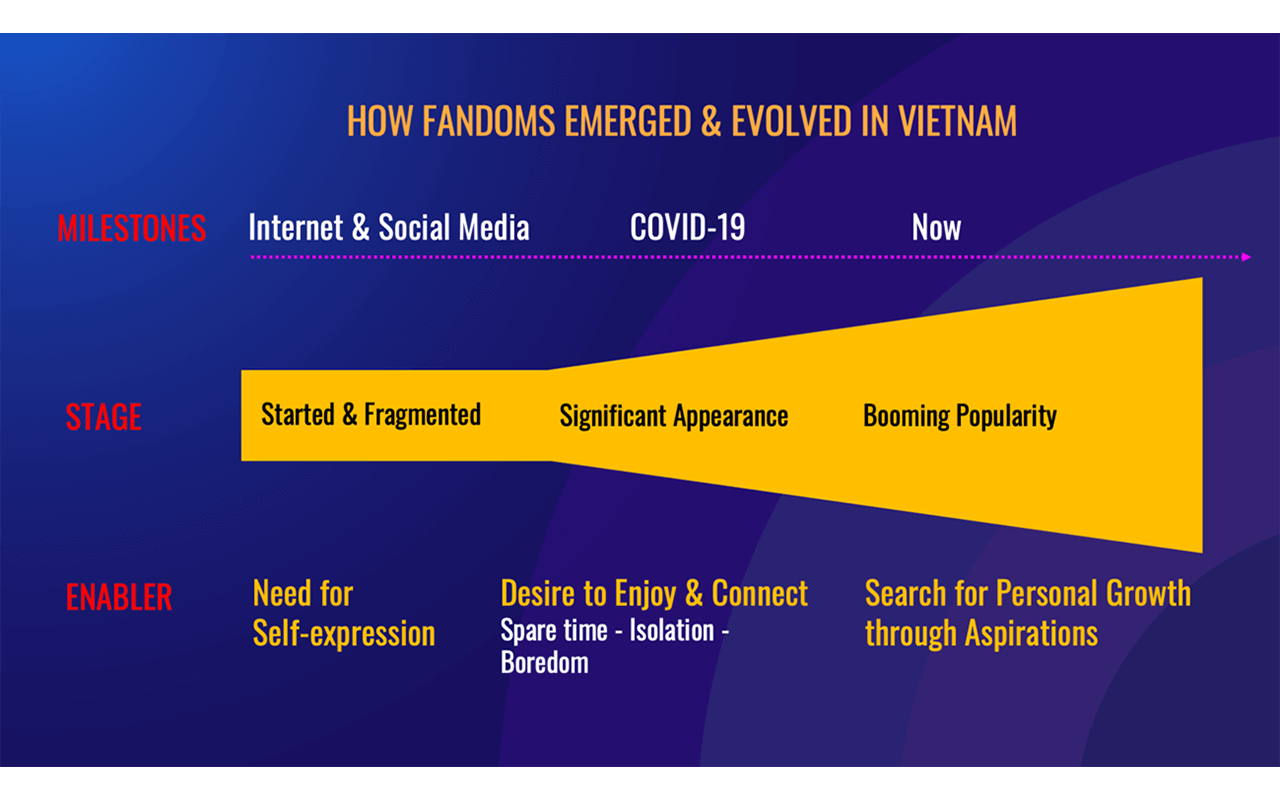 HOW FANDOMS EMERGED & EVOLVED IN VIETNAM

MILESTONES Internet & Social Media COVID-19 Now

STAGE Started & Fragmented Significant Appearance Booming Popularity

ENABLER

Need for Self-expression

Desire to Enjoy & Connect
Spare time - Isolation - Boredom

Search for Personal Growth through Aspirations